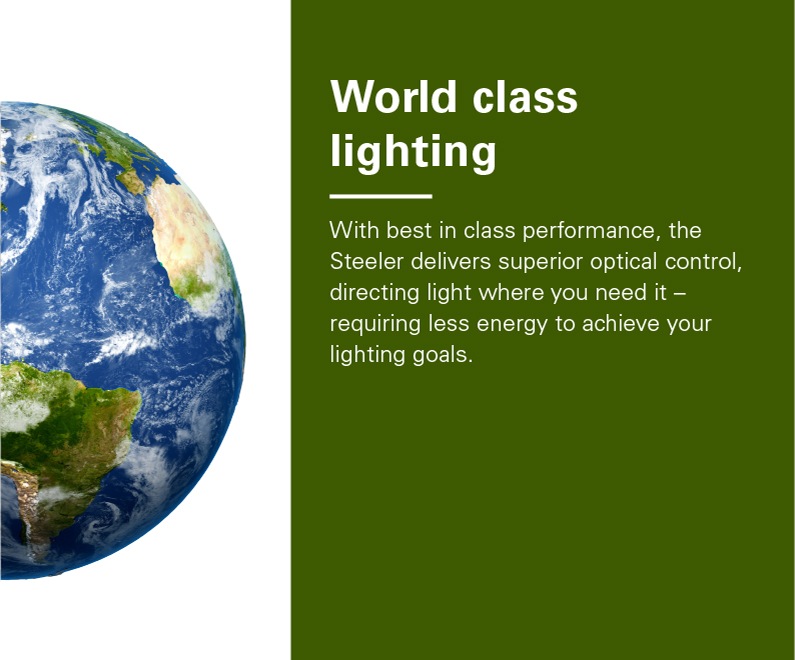 World class lighting

With best in class performance, the Steeler delivers superior optical control, directing light where you need it – requiring less energy to achieve your lighting goals.